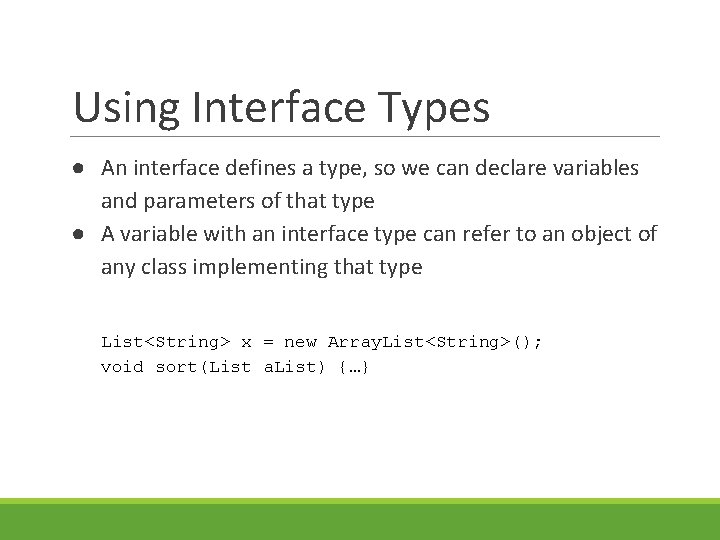 Using Interface Types

● An interface defines a type, so we can declare variables and parameters of that type
● A variable with an interface type can refer to an object of any class implementing that type

List<String> x = new ArrayList<String>();
void sort(List aList) {…}